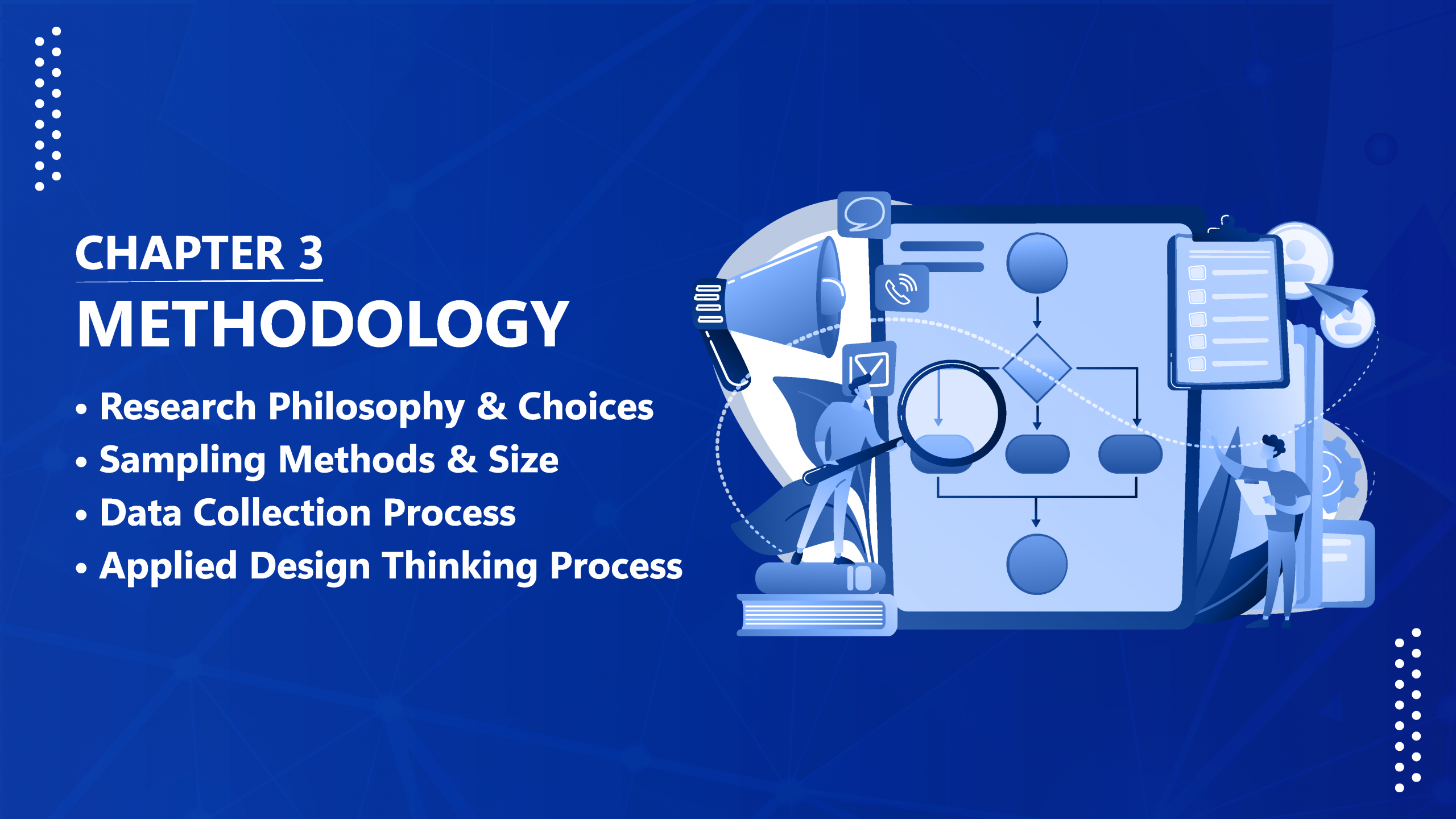 CHAPTER 3
METHODOLOGY

• Research Philosophy & Choices
• Sampling Methods & Size
• Data Collection Process
• Applied Design Thinking Process